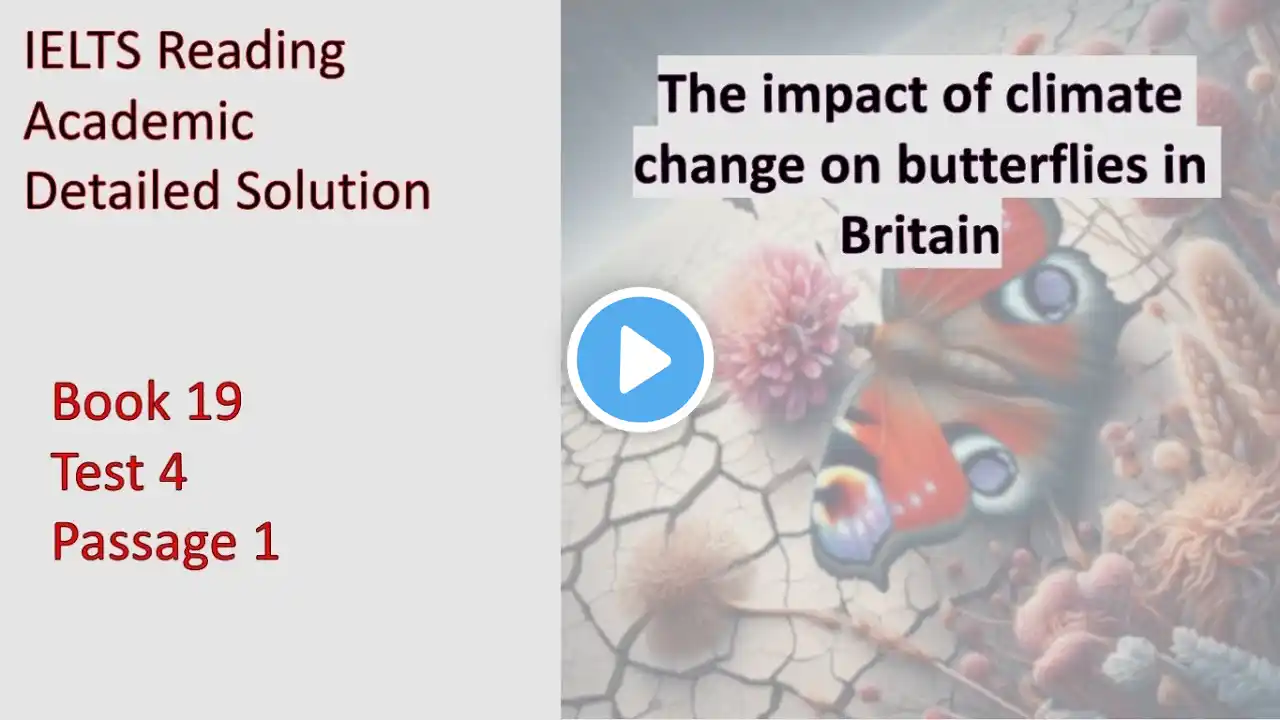 IELTS Reading
Academic
Detailed Solution

Book 19
Test 4
Passage 1

The impact of climate change on butterflies in Britain